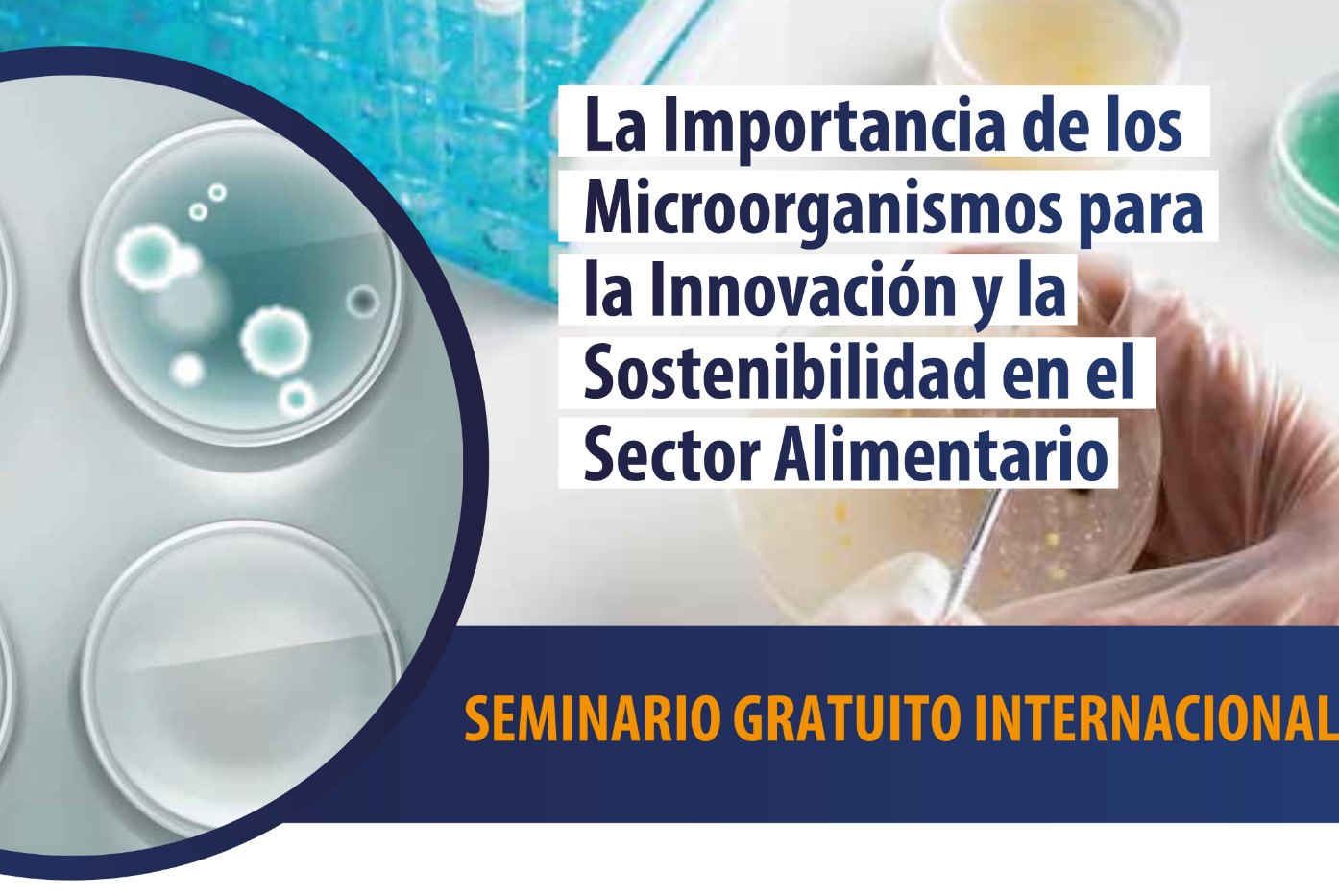 La Importancia de los Microorganismos para la Innovación y la Sostenibilidad en el Sector Alimentario

SEMINARIO GRATUITO INTERNACIONAL